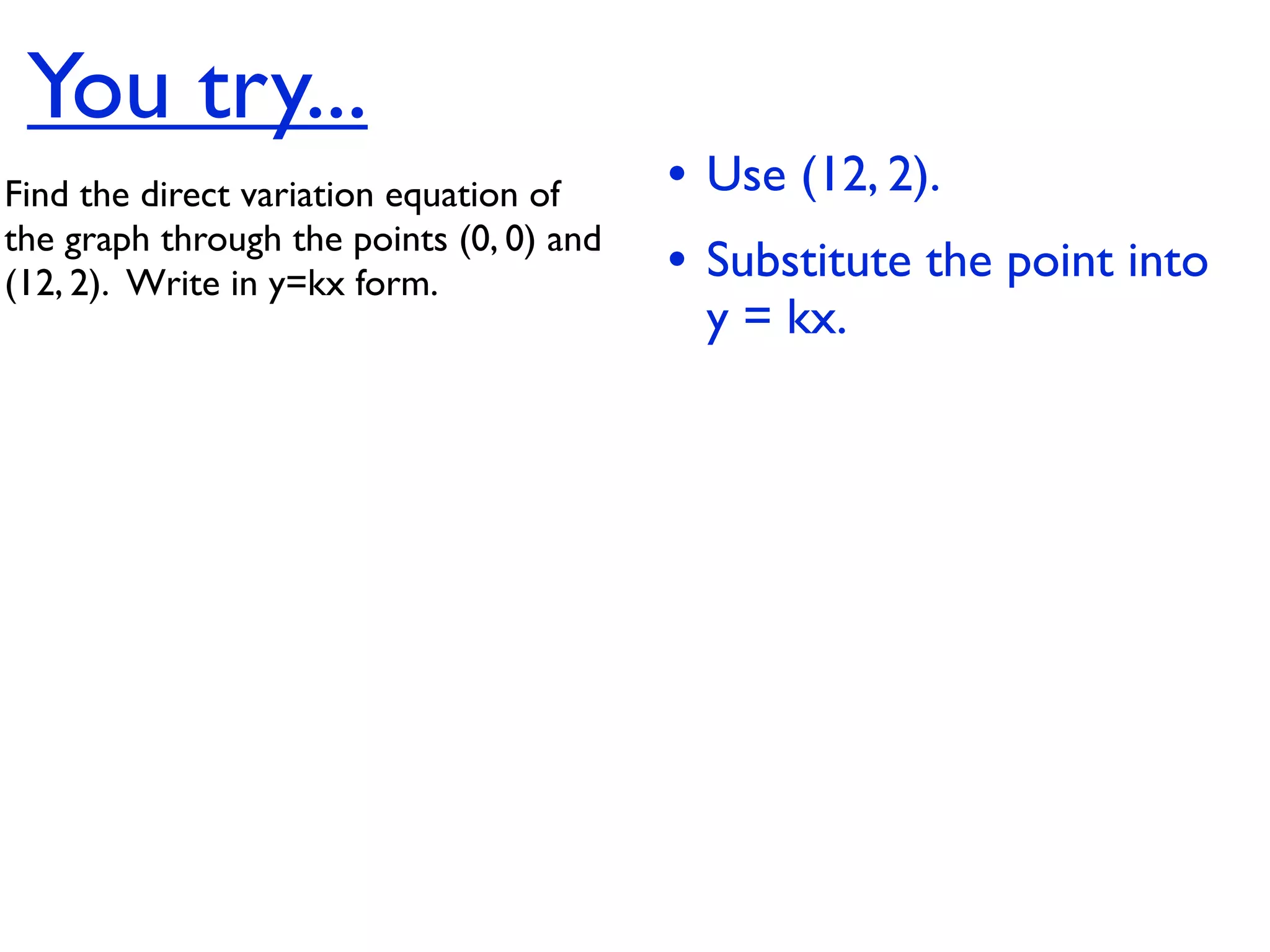 You try...

Find the direct variation equation of the graph through the points (0, 0) and (12, 2). Write in y=kx form.

• Use (12, 2).

• Substitute the point into y = kx.